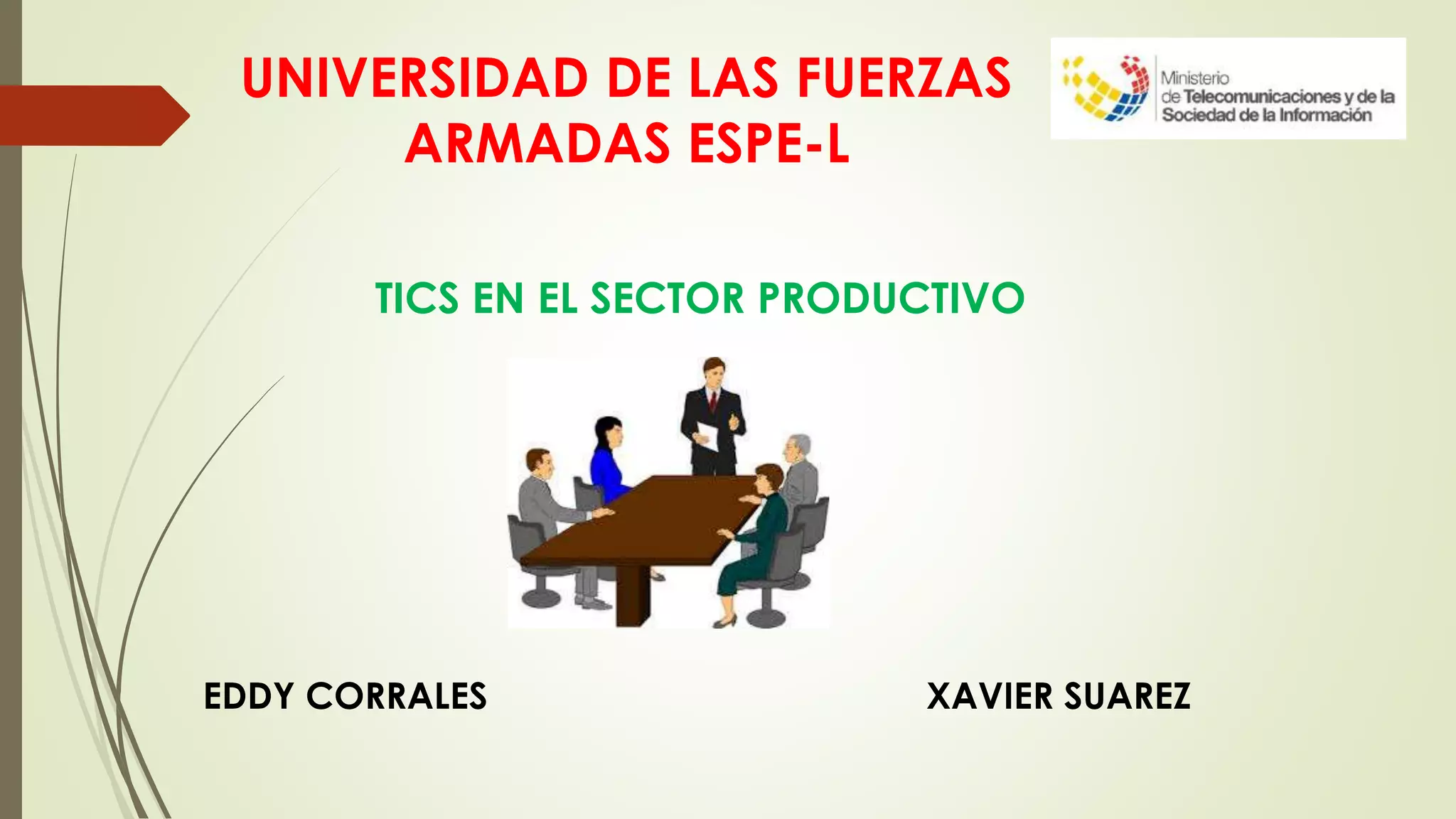 UNIVERSIDAD DE LAS FUERZAS ARMADAS ESPE-L

Ministerio de Telecomunicaciones y de la Sociedad de la Información

TICS EN EL SECTOR PRODUCTIVO

EDDY CORRALES

XAVIER SUAREZ